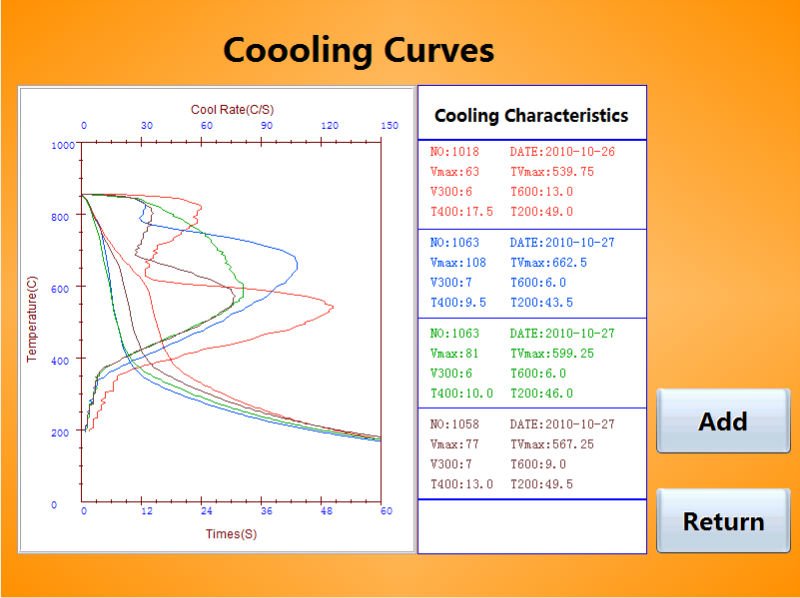 Coooling Curves

Cool Rate(C/S)

0 30 60 90 120 150

1000
800
600
400
200
0

Temperature(C)

0 12 24 36 48 60

Times(S)

Cooling Characteristics

NO:1018 DATE:2010-10-26
Vmax:63 TVmax:539.75
V300:6 T600:13.0
T400:17.5 T200:49.0

NO:1063 DATE:2010-10-27
Vmax:108 TVmax:662.5
V300:7 T600:6.0
T400:9.5 T200:43.5

NO:1063 DATE:2010-10-27
Vmax:81 TVmax:599.25
V300:6 T600:6.0
T400:10.0 T200:46.0

NO:1058 DATE:2010-10-27
Vmax:77 TVmax:567.25
V300:7 T600:9.0
T400:13.0 T200:49.5

Add

Return